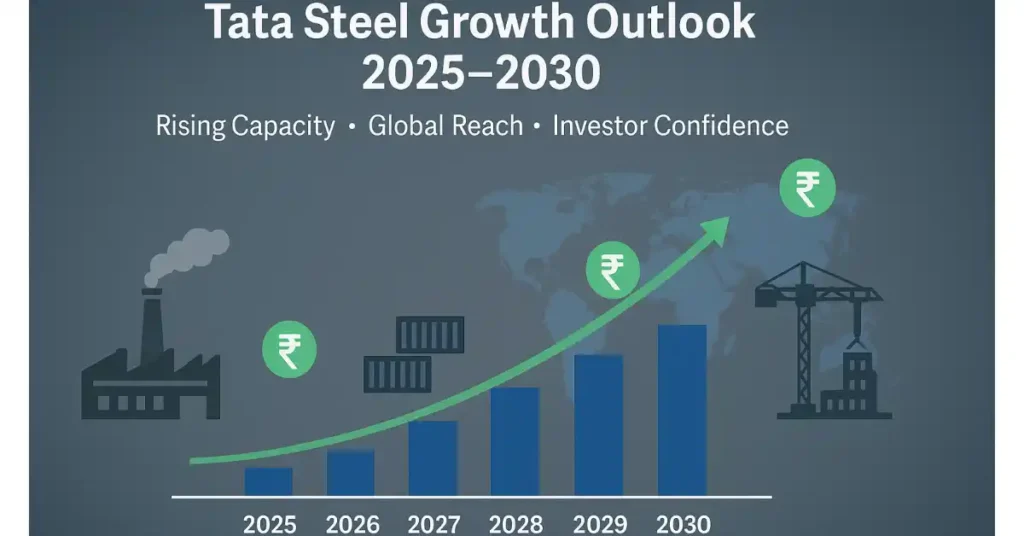 Tata Steel Growth Outlook 2025–2030

Rising Capacity • Global Reach • Investor Confidence

₹
₹
₹

2025 2026 2027 2028 2029 2030